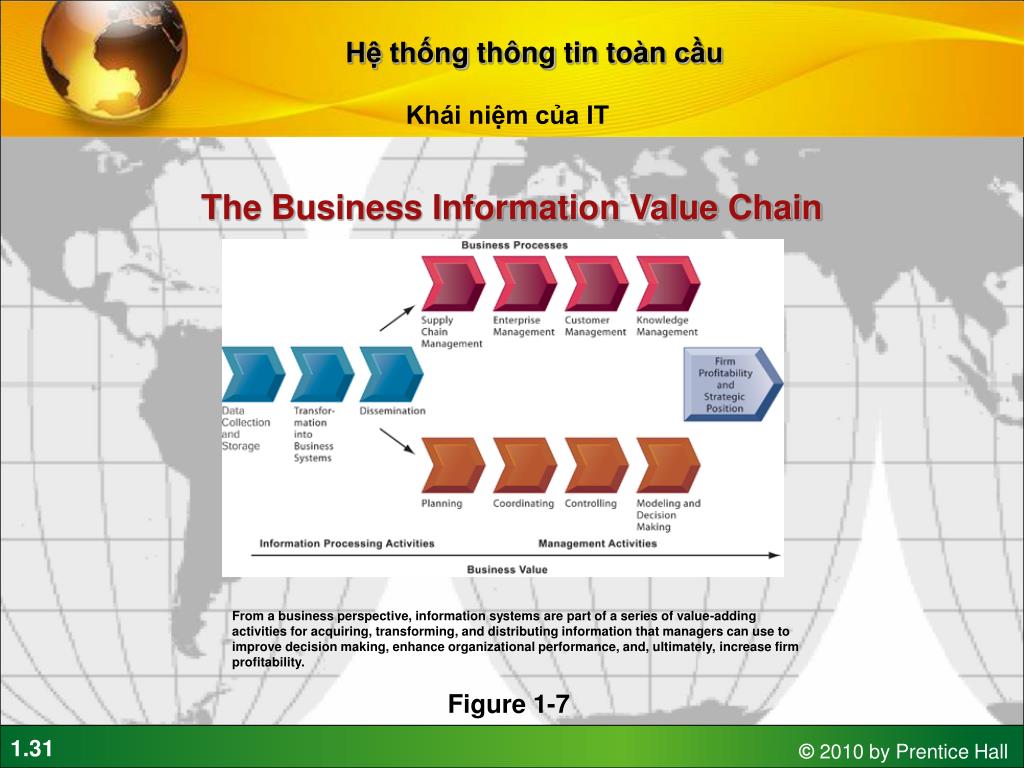 Hệ thống thông tin toàn cầu

Khái niệm của IT

The Business Information Value Chain

Business Processes

Supply Chain Management

Enterprise Management

Customer Management

Knowledge Management

Data Collection and Storage

Transformation into Business Systems

Dissemination

Firm Profitability and Strategic Position

Planning

Coordinating

Controlling

Modeling and Decision Making

Information Processing Activities

Management Activities

Business Value

From a business perspective, information systems are part of a series of value-adding activities for acquiring, transforming, and distributing information that managers can use to improve decision making, enhance organizational performance, and, ultimately, increase firm profitability.

Figure 1-7

1.31

© 2010 by Prentice Hall